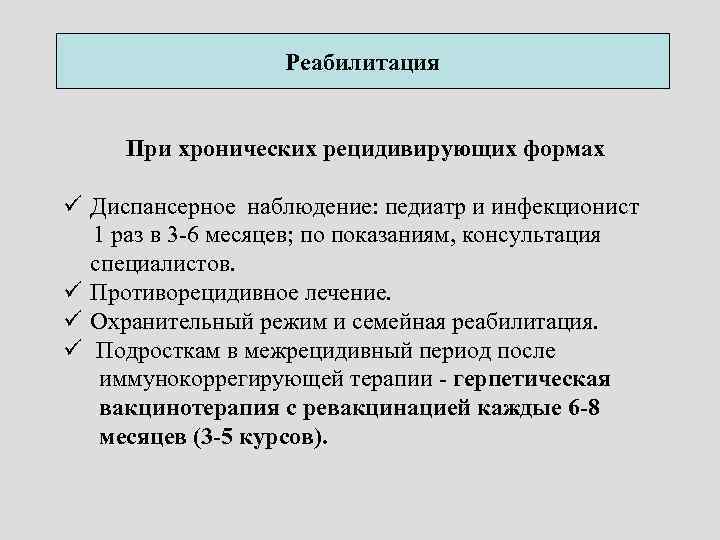 Реабилитация

При хронических рецидивирующих формах

✓ Диспансерное наблюдение: педиатр и инфекционист 1 раз в 3-6 месяцев; по показаниям, консультация специалистов.
✓ Противорецидивное лечение.
✓ Охранительный режим и семейная реабилитация.
✓ Подросткам в межрецидивный период после иммунокоррегирующей терапии - герпетическая вакцинотерапия с ревакцинацией каждые 6-8 месяцев (3-5 курсов).